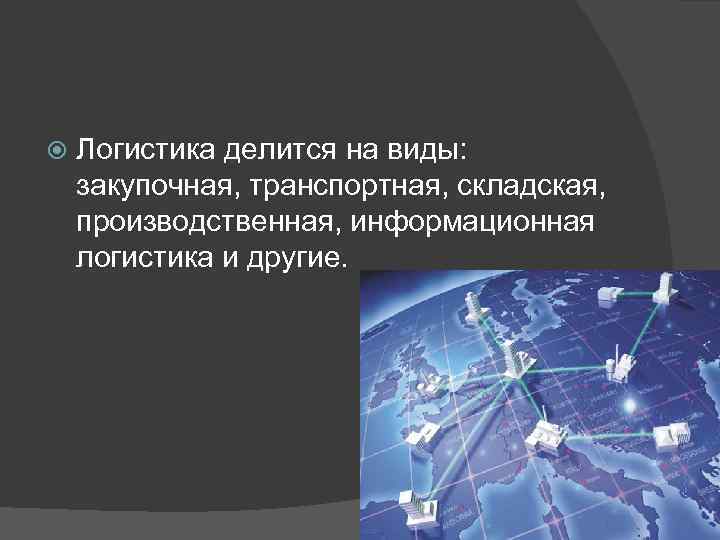 Логистика делится на виды: закупочная, транспортная, складская, производственная, информационная логистика и другие.